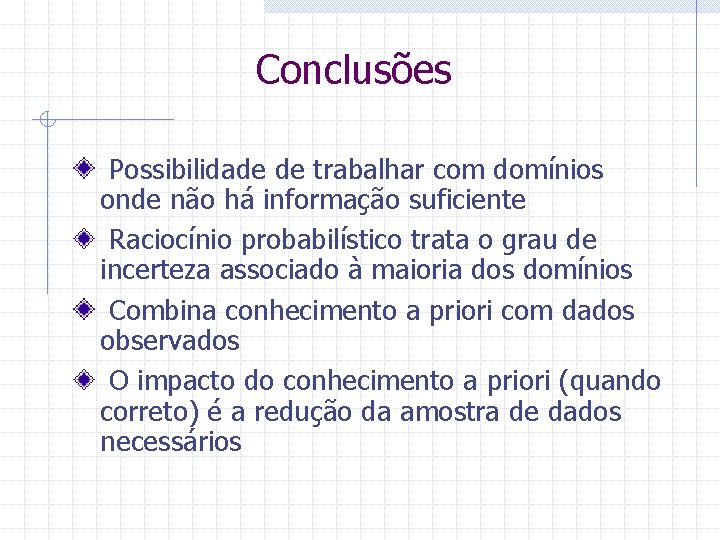 Conclusões

Possibilidade de trabalhar com domínios onde não há informação suficiente

Raciocínio probabilístico trata o grau de incerteza associado à maioria dos domínios

Combina conhecimento a priori com dados observados

O impacto do conhecimento a priori (quando correto) é a redução da amostra de dados necessários